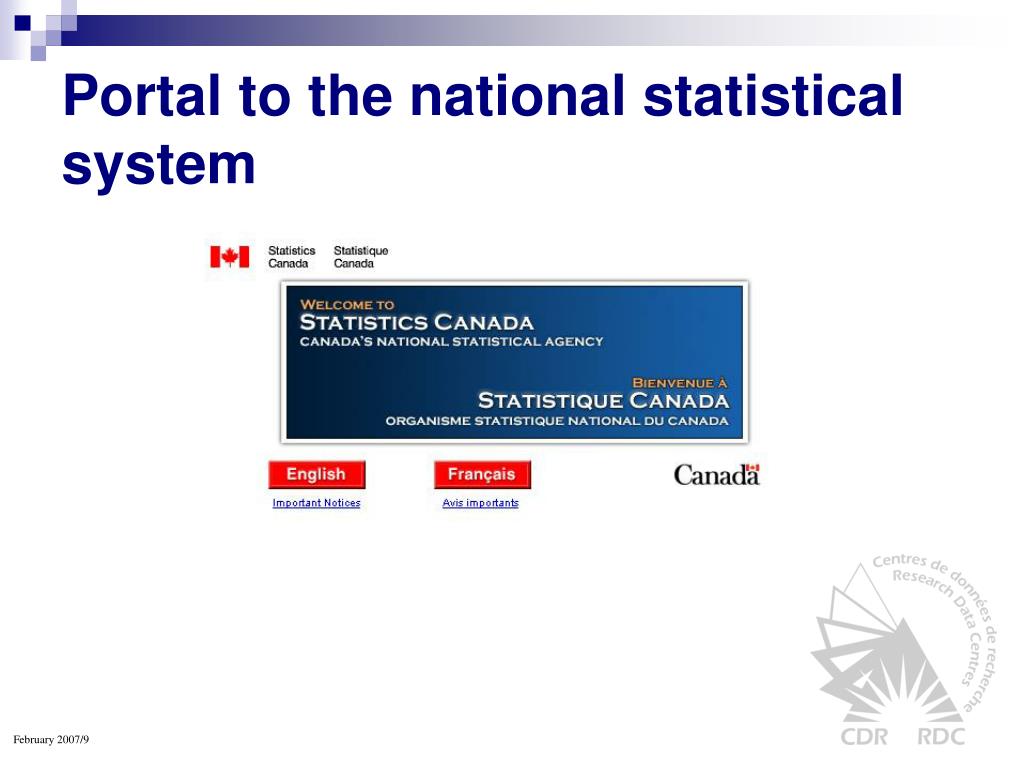 Portal to the national statistical system

Statistics Canada
Statistique Canada

WELCOME TO
STATISTICS CANADA
CANADA'S NATIONAL STATISTICAL AGENCY

BIENVENUE À
STATISTIQUE CANADA
ORGANISME STATISTIQUE NATIONAL DU CANADA

English
Important Notices

Français
Avis importants

Canada

Centres de données de recherche
Research Data Centres
CDR RDC

February 2007/9